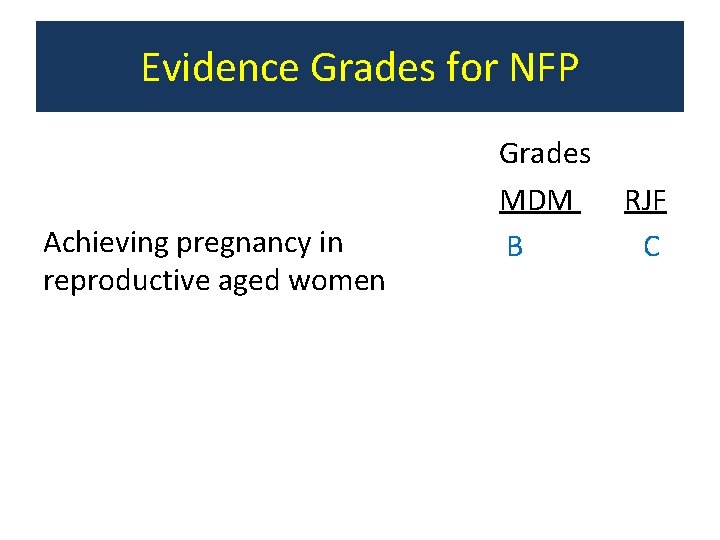 Evidence Grades for NFP

| | Grades | |
|---|---|---|
| | MDM | RJF |
| Achieving pregnancy in reproductive aged women | B | C |